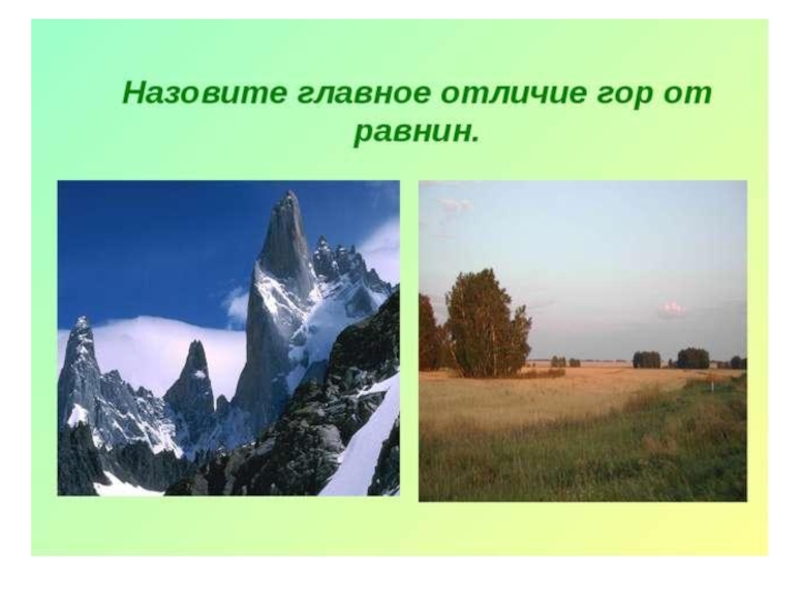 Назовите главное отличие гор от равнин.